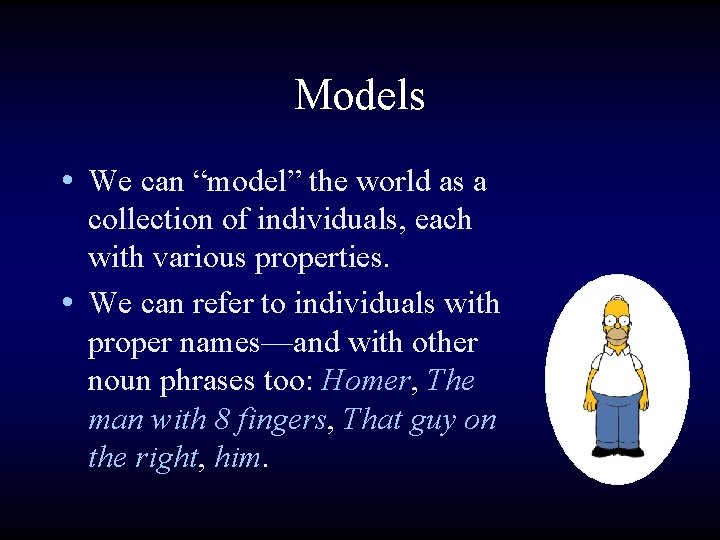 Models

• We can "model" the world as a collection of individuals, each with various properties.

• We can refer to individuals with proper names—and with other noun phrases too: Homer, The man with 8 fingers, That guy on the right, him.